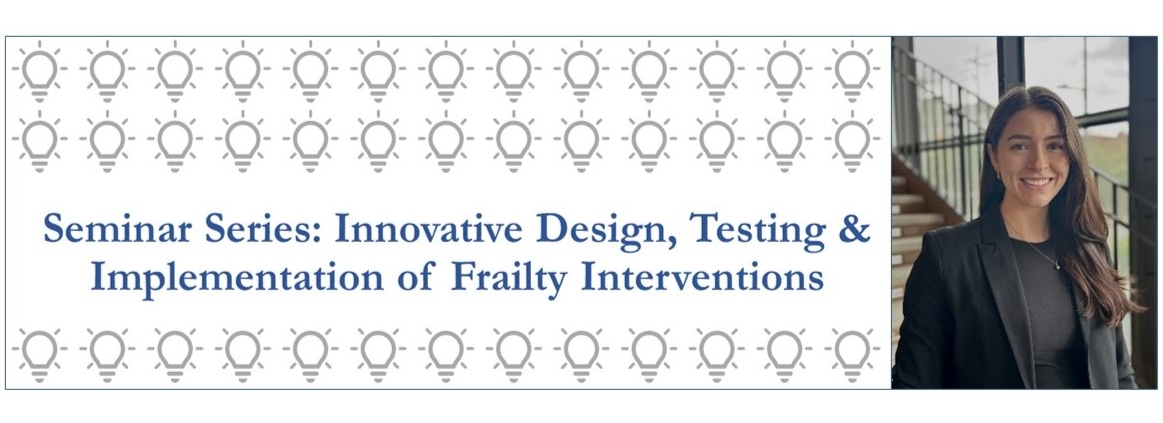 Seminar Series: Innovative Design, Testing & Implementation of Frailty Interventions